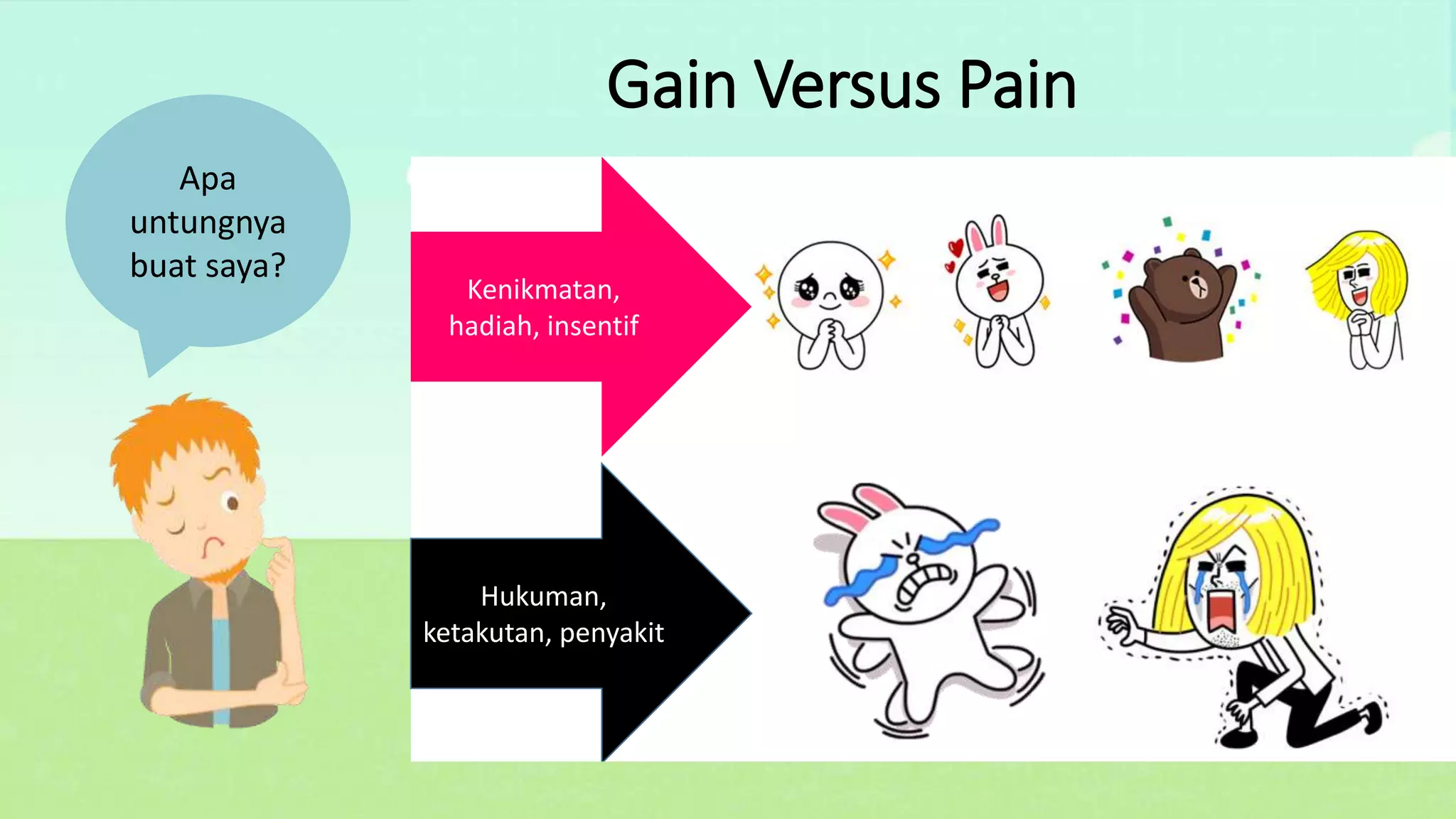 Gain Versus Pain

Apa untungnya buat saya?

Kenikmatan, hadiah, insentif

Hukuman, ketakutan, penyakit